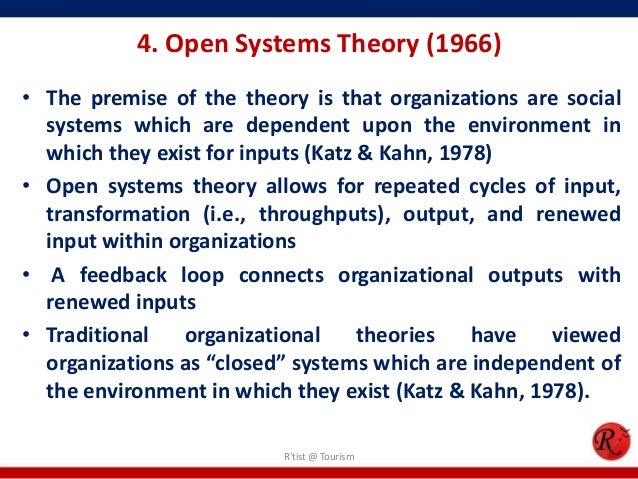 4. Open Systems Theory (1966)

• The premise of the theory is that organizations are social systems which are dependent upon the environment in which they exist for inputs (Katz & Kahn, 1978)

• Open systems theory allows for repeated cycles of input, transformation (i.e., throughputs), output, and renewed input within organizations

• A feedback loop connects organizational outputs with renewed inputs

• Traditional organizational theories have viewed organizations as “closed” systems which are independent of the environment in which they exist (Katz & Kahn, 1978).

R'tist @ Tourism

R